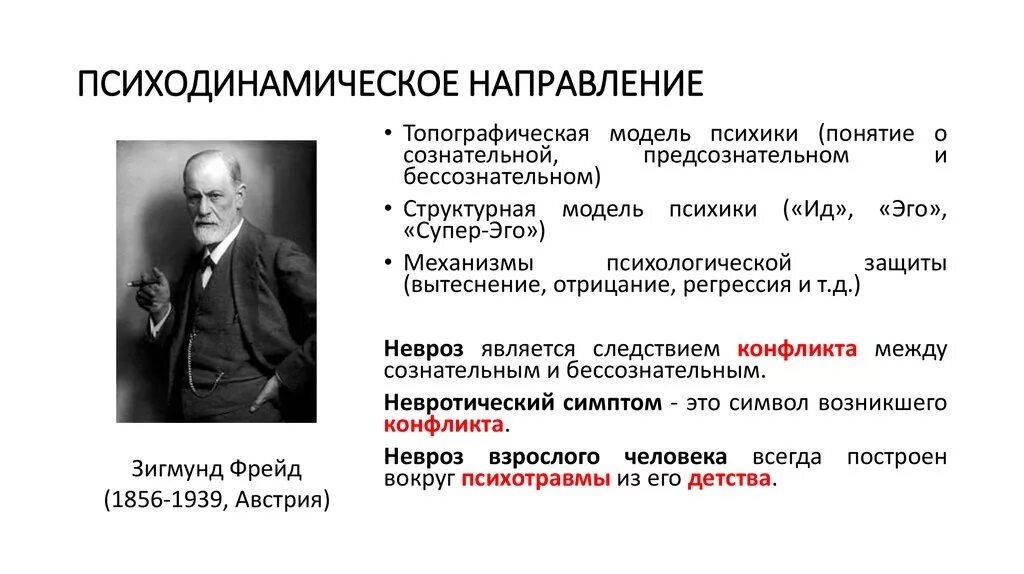 ПСИХОДИНАМИЧЕСКОЕ НАПРАВЛЕНИЕ

Зигмунд Фрейд
(1856-1939, Австрия)

• Топографическая модель психики (понятие о сознательной, предсознательном и бессознательном)
• Структурная модель психики («Ид», «Эго», «Супер-Эго»)
• Механизмы психологической защиты (вытеснение, отрицание, регрессия и т.д.)

Невроз является следствием конфликта между сознательным и бессознательным.

Невротический симптом - это символ возникшего конфликта.

Невроз взрослого человека всегда построен вокруг психотравмы из его детства.